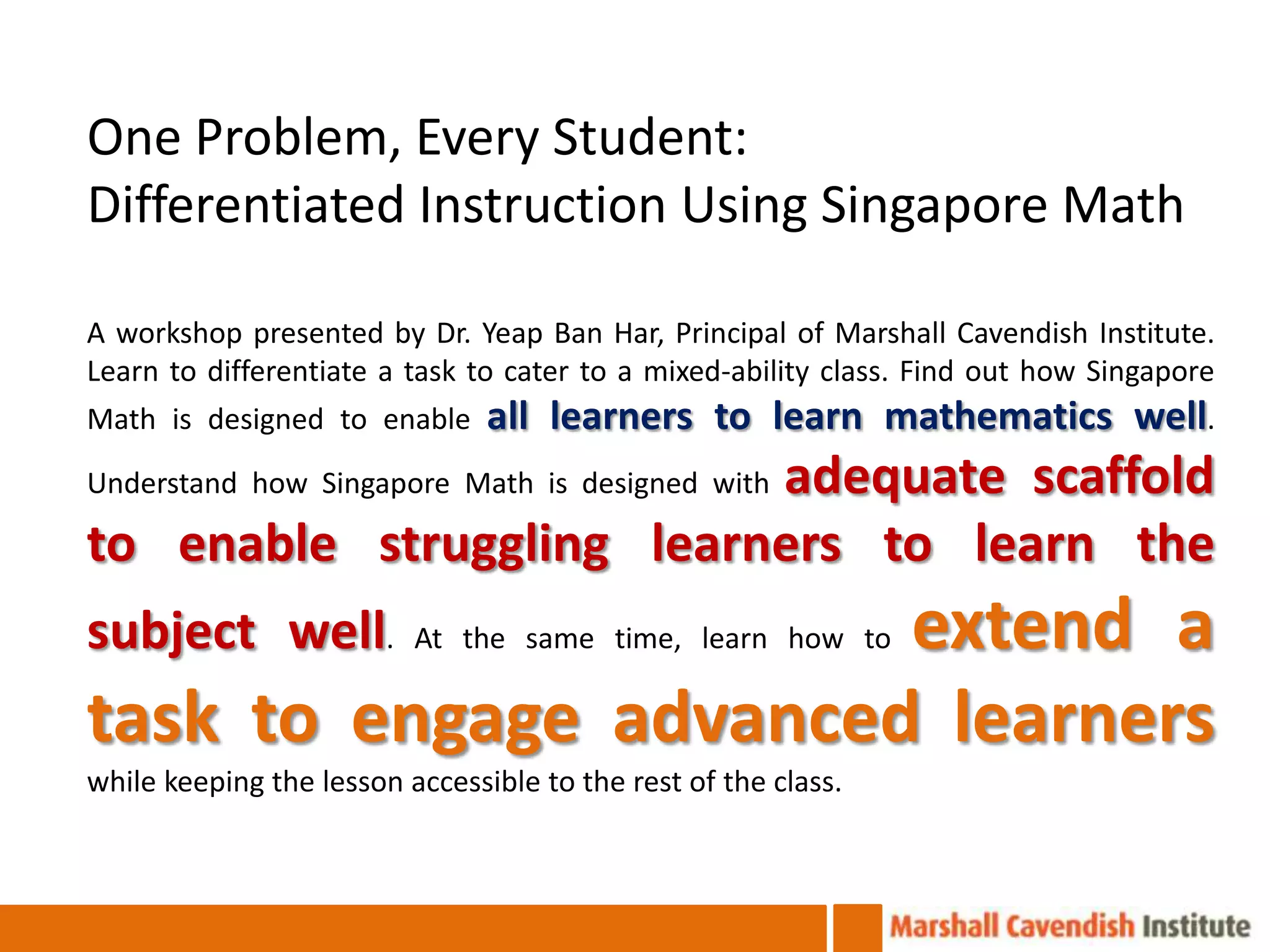 One Problem, Every Student:
Differentiated Instruction Using Singapore Math

A workshop presented by Dr. Yeap Ban Har, Principal of Marshall Cavendish Institute. Learn to differentiate a task to cater to a mixed-ability class. Find out how Singapore Math is designed to enable all learners to learn mathematics well. Understand how Singapore Math is designed with adequate scaffold to enable struggling learners to learn the subject well. At the same time, learn how to extend a task to engage advanced learners while keeping the lesson accessible to the rest of the class.

Marshall Cavendish Institute